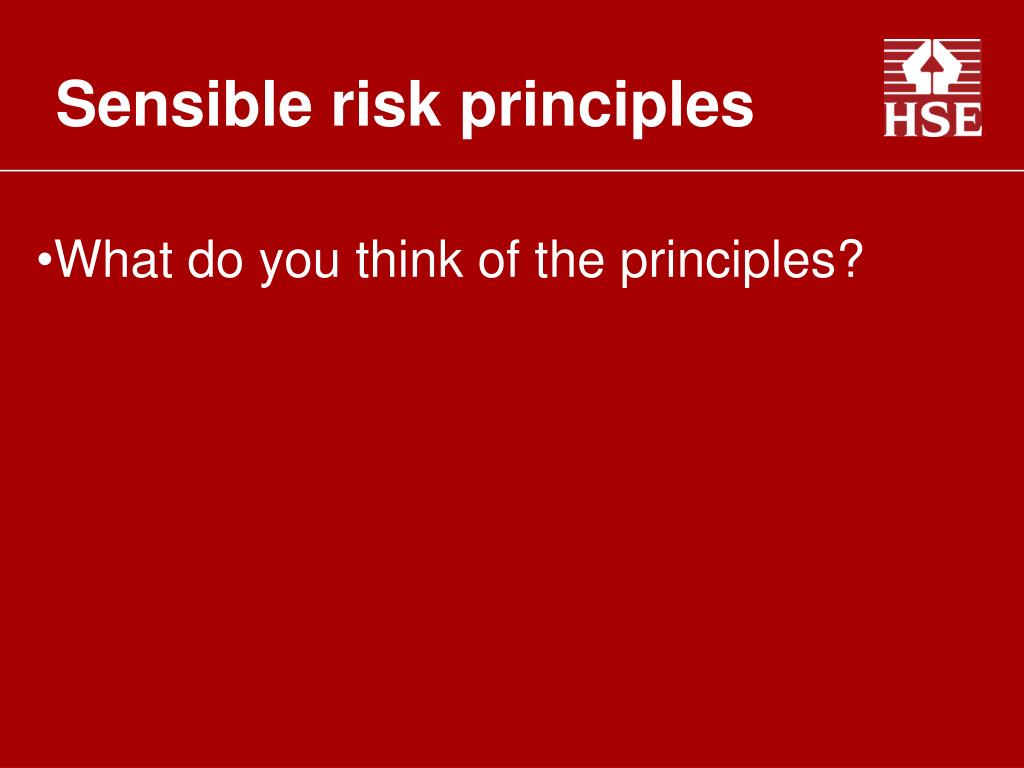 Sensible risk principles

HSE

•What do you think of the principles?